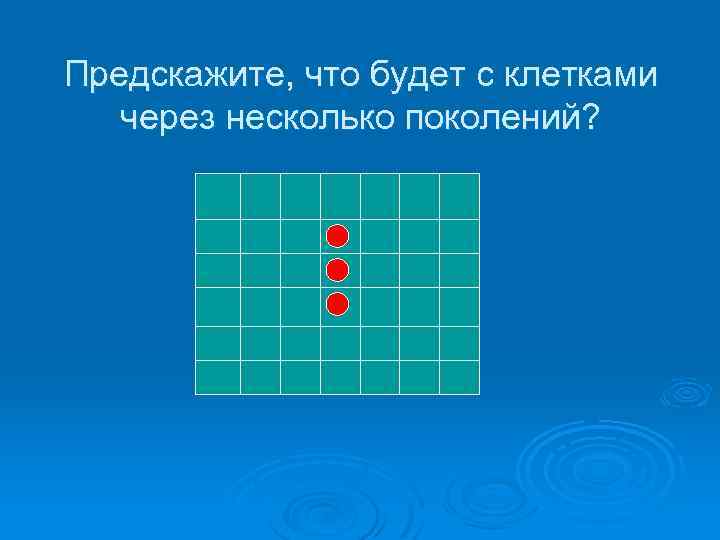 Предскажите, что будет с клетками через несколько поколений?